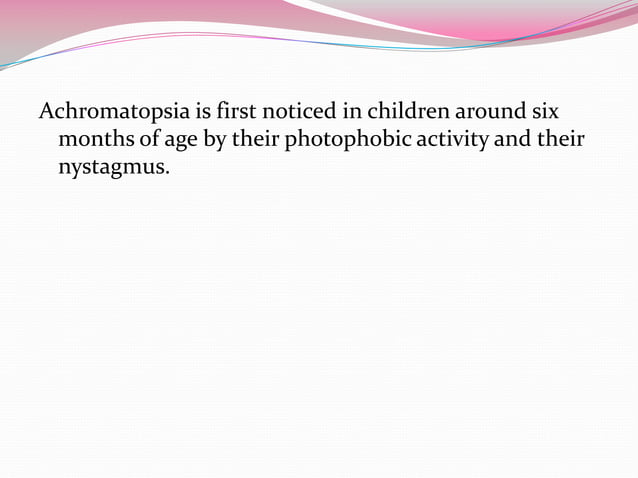 Achromatopsia is first noticed in children around six months of age by their photophobic activity and their nystagmus.